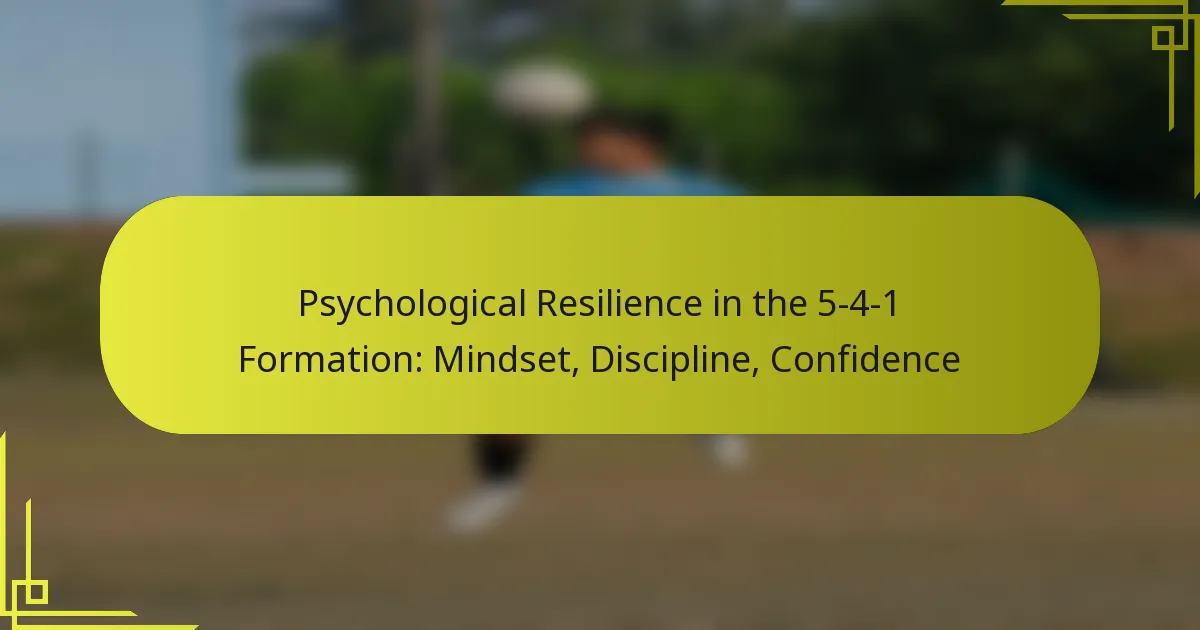 Psychological Resilience in the 5-4-1 Formation: Mindset, Discipline, Confidence